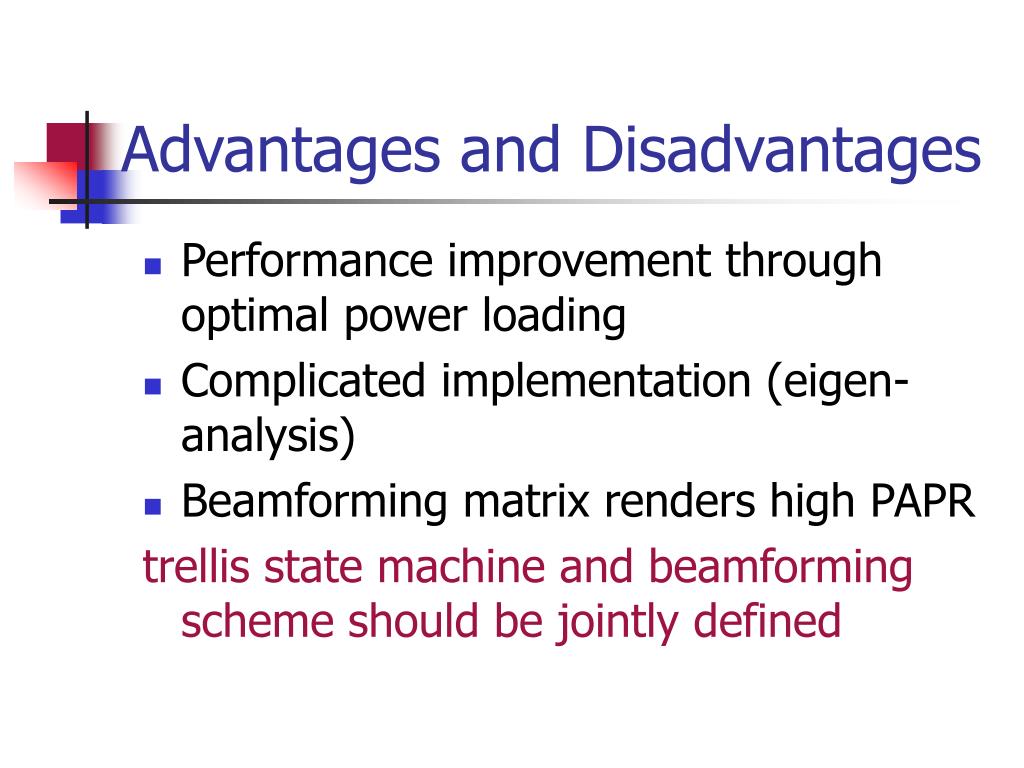 Advantages and Disadvantages

- Performance improvement through optimal power loading
- Complicated implementation (eigen-analysis)
- Beamforming matrix renders high PAPR

trellis state machine and beamforming scheme should be jointly defined